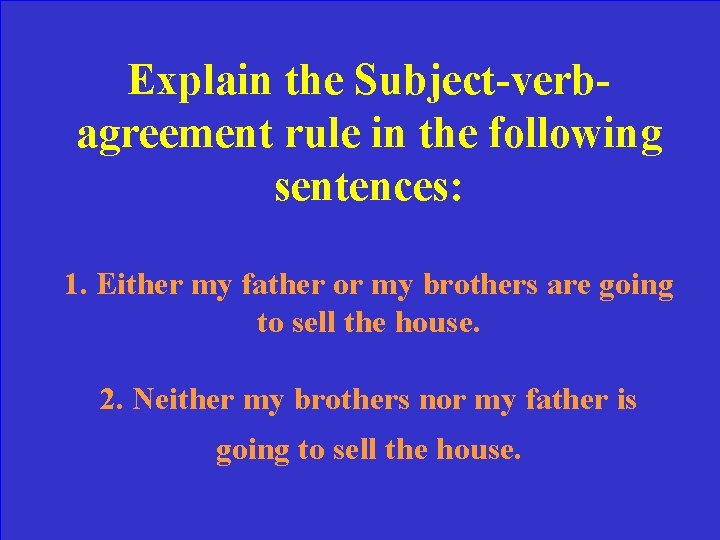 Explain the Subject-verb-agreement rule in the following sentences:

1. Either my father or my brothers are going to sell the house.

2. Neither my brothers nor my father is going to sell the house.